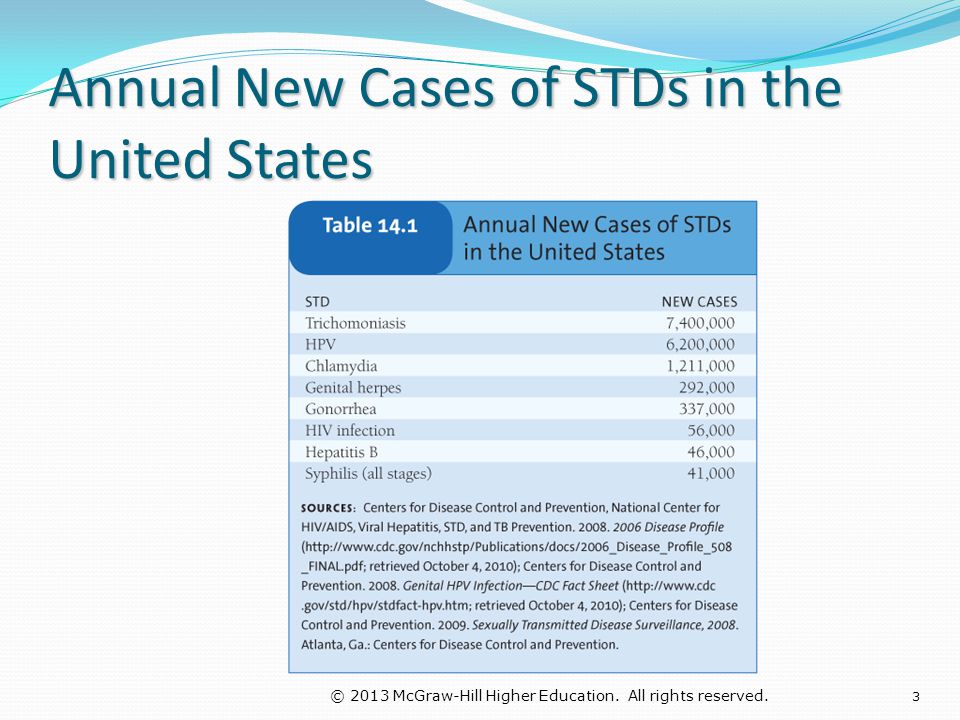 Annual New Cases of STDs in the United States

Table 14.1 Annual New Cases of STDs in the United States

| STD | NEW CASES |
|---|---|
| Trichomoniasis | 7,400,000 |
| HPV | 6,200,000 |
| Chlamydia | 1,211,000 |
| Genital herpes | 292,000 |
| Gonorrhea | 337,000 |
| HIV infection | 56,000 |
| Hepatitis B | 46,000 |
| Syphilis (all stages) | 41,000 |

SOURCES: Centers for Disease Control and Prevention, National Center for HIV/AIDS, Viral Hepatitis, STD, and TB Prevention. 2008. 2006 Disease Profile (http://www.cdc.gov/nchhstp/Publications/docs/2006_Disease_Profile_508_FINAL.pdf; retrieved October 4, 2010); Centers for Disease Control and Prevention. 2008. Genital HPV Infection—CDC Fact Sheet (http://www.cdc.gov/std/hpv/stdfact-hpv.htm; retrieved October 4, 2010); Centers for Disease Control and Prevention. 2009. Sexually Transmitted Disease Surveillance, 2008. Atlanta, Ga.: Centers for Disease Control and Prevention.

© 2013 McGraw-Hill Higher Education. All rights reserved.

3